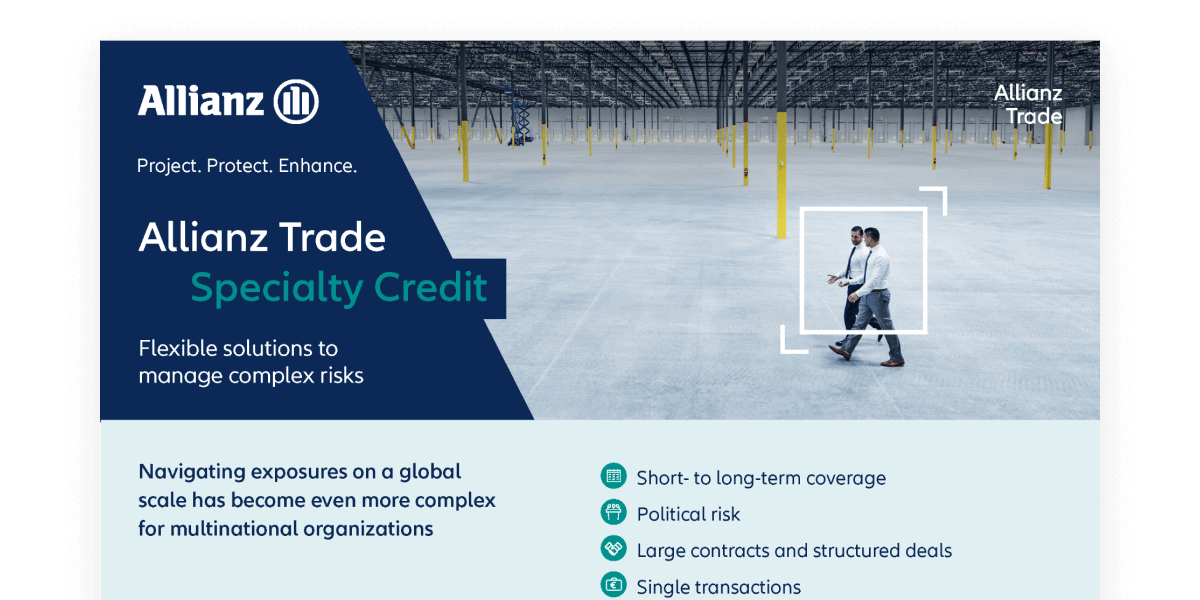 Allianz

Project. Protect. Enhance.

Allianz Trade
Specialty Credit

Flexible solutions to manage complex risks

Allianz Trade

Navigating exposures on a global scale has become even more complex for multinational organizations

Short- to long-term coverage

Political risk

Large contracts and structured deals

Single transactions